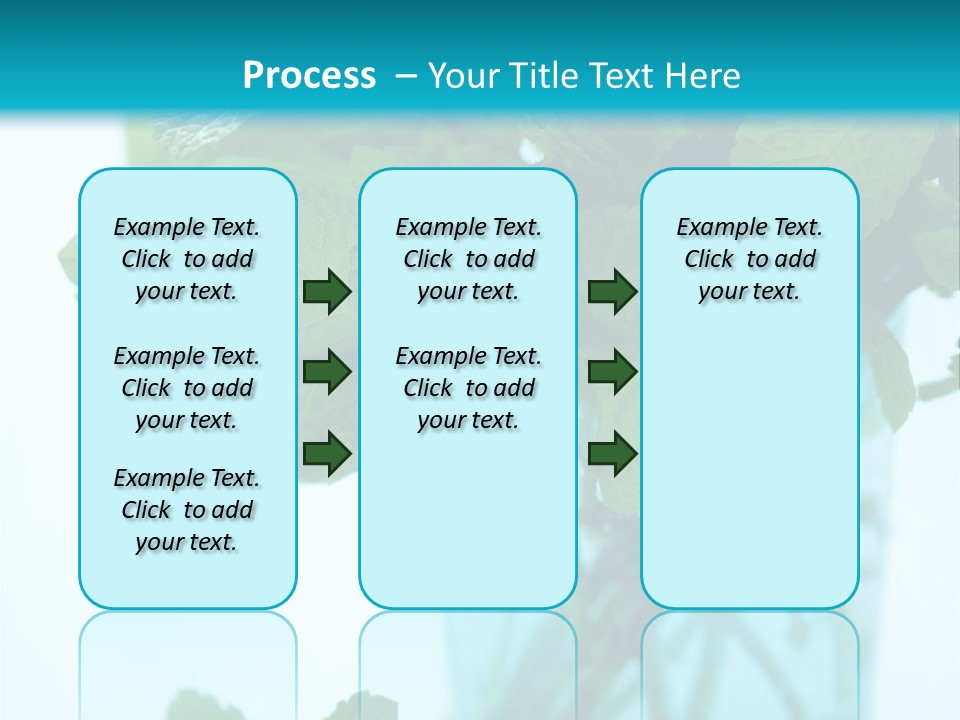 Process – Your Title Text Here

Example Text. Click to add your text.

Example Text. Click to add your text.

Example Text. Click to add your text.

Example Text. Click to add your text.

Example Text. Click to add your text.

Example Text. Click to add your text.